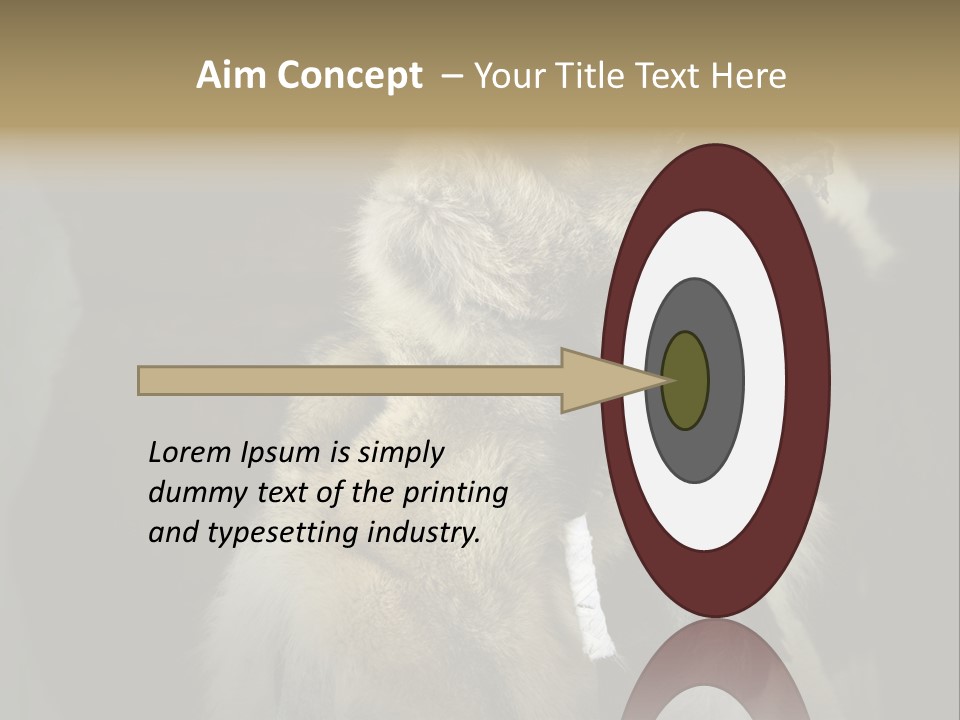 Aim Concept – Your Title Text Here

Lorem Ipsum is simply dummy text of the printing and typesetting industry.